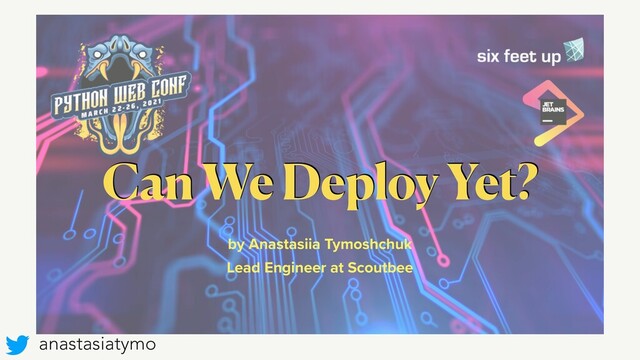 PYTHON WEB CONF
MARCH 22-26, 2021

six feet up

JET BRAINS

Can We Deploy Yet?

by Anastasiia Tymoshchuk
Lead Engineer at Scoutbee

anastasiatymo